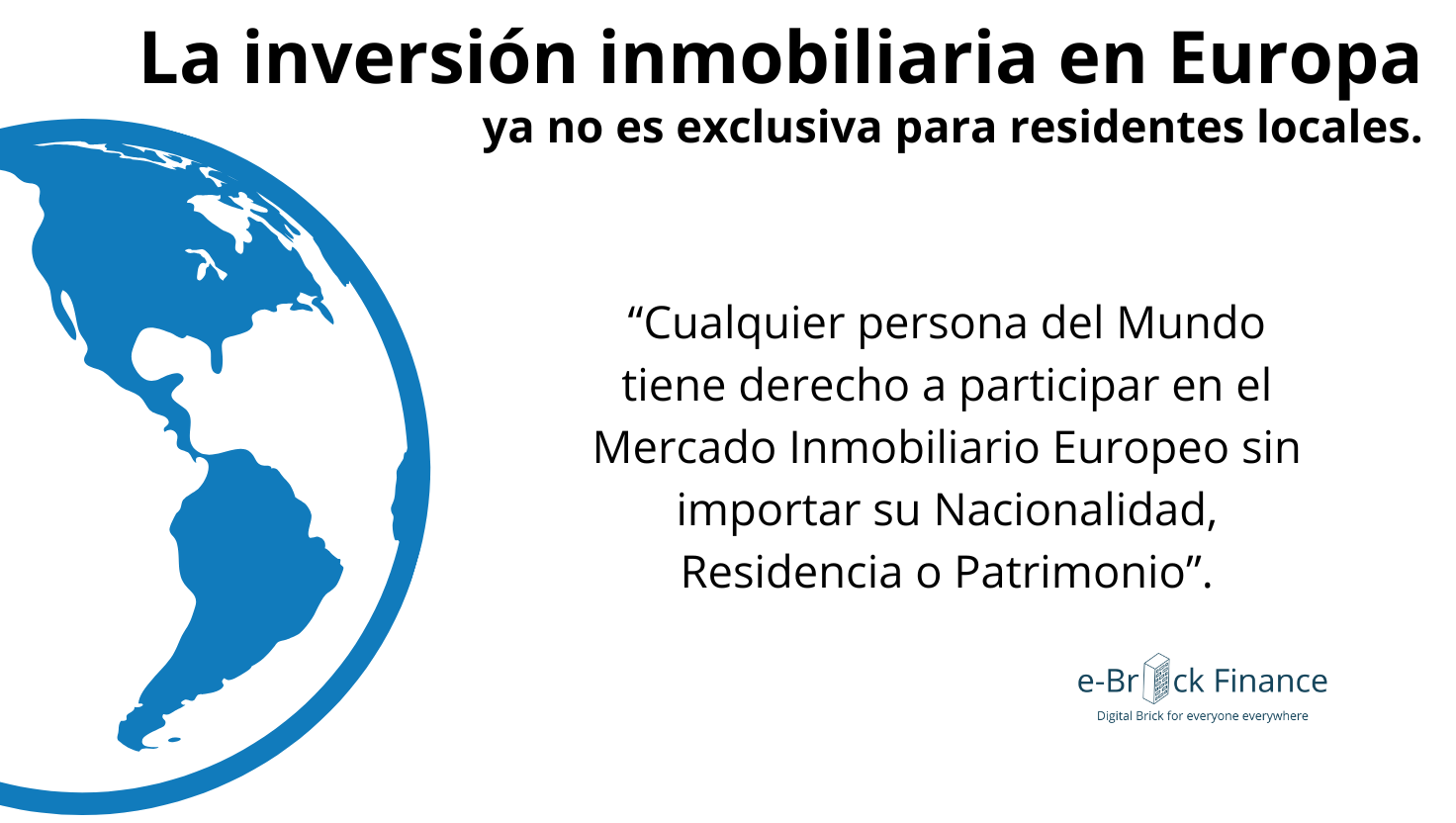 La inversión inmobiliaria en Europa
ya no es exclusiva para residentes locales.

“Cualquier persona del Mundo tiene derecho a participar en el Mercado Inmobiliario Europeo sin importar su Nacionalidad, Residencia o Patrimonio”.

e-Brick Finance
Digital Brick for everyone everywhere